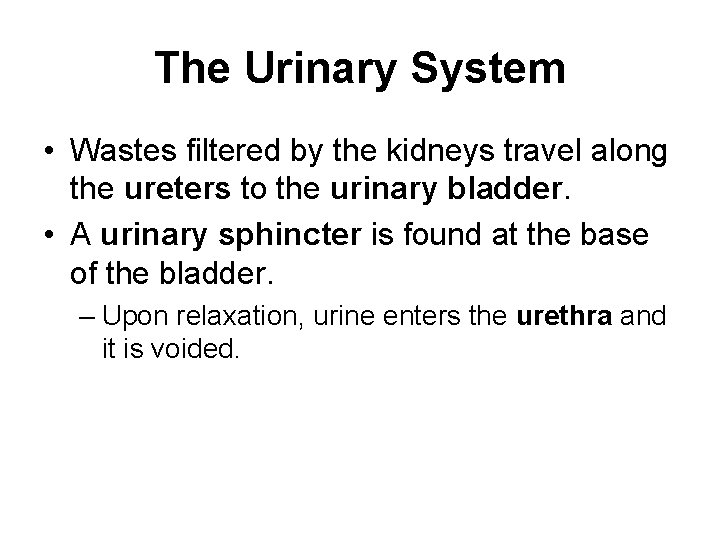 The Urinary System

• Wastes filtered by the kidneys travel along the ureters to the urinary bladder.

• A urinary sphincter is found at the base of the bladder.

– Upon relaxation, urine enters the urethra and it is voided.